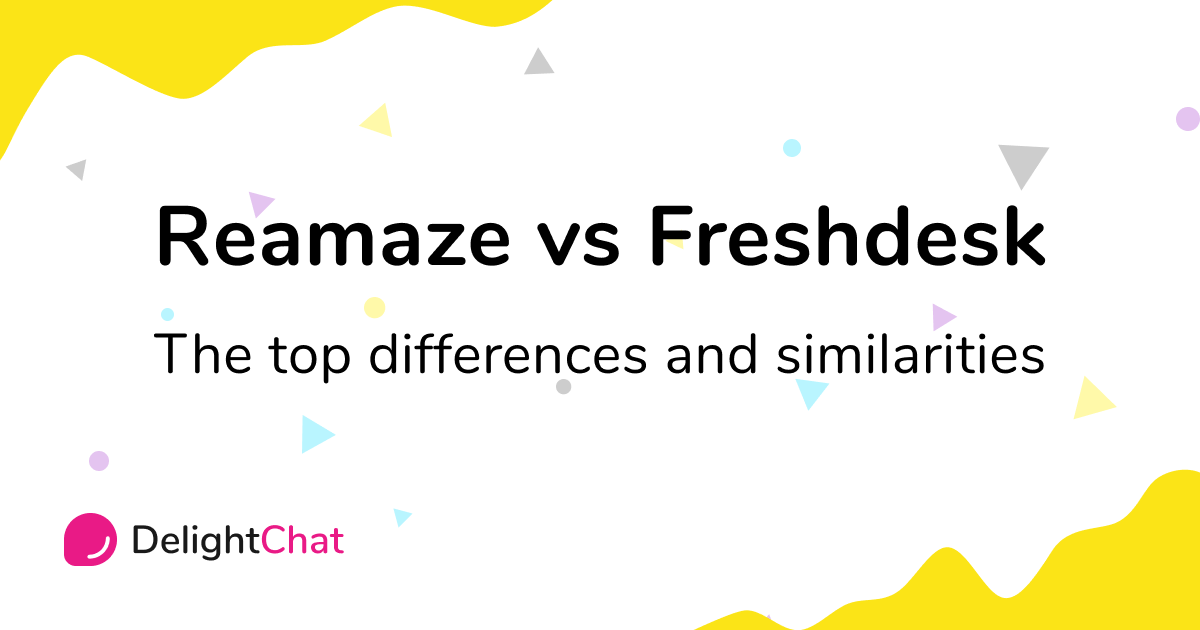 Reamaze vs Freshdesk

The top differences and similarities

DelightChat